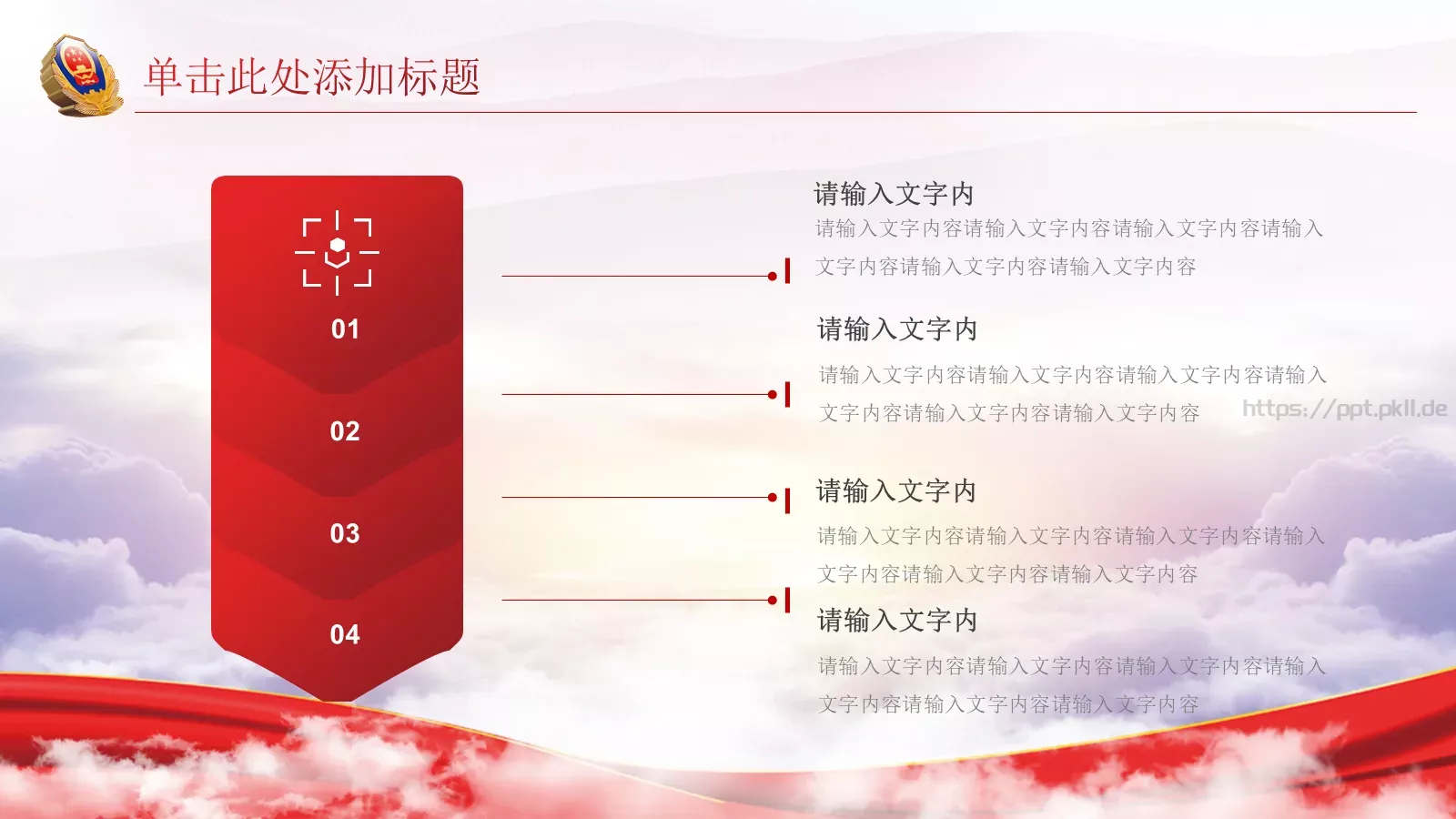 单击此处添加标题

01

02

03

04

请输入文字内

请输入文字内容请输入文字内容请输入文字内容请输入文字内容请输入文字内容请输入文字内容

请输入文字内

请输入文字内容请输入文字内容请输入文字内容请输入文字内容请输入文字内容请输入文字内容

https://ppt.pkll.de

请输入文字内

请输入文字内容请输入文字内容请输入文字内容请输入文字内容请输入文字内容请输入文字内容

请输入文字内

请输入文字内容请输入文字内容请输入文字内容请输入文字内容请输入文字内容请输入文字内容